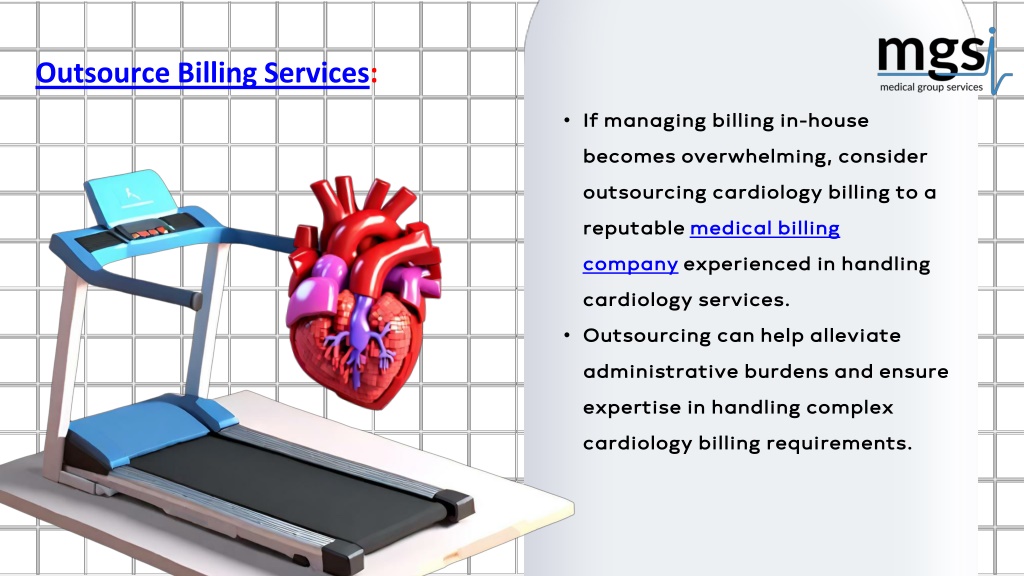 Outsource Billing Services:

mgs
medical group services

• If managing billing in-house becomes overwhelming, consider outsourcing cardiology billing to a reputable medical billing company experienced in handling cardiology services.
• Outsourcing can help alleviate administrative burdens and ensure expertise in handling complex cardiology billing requirements.